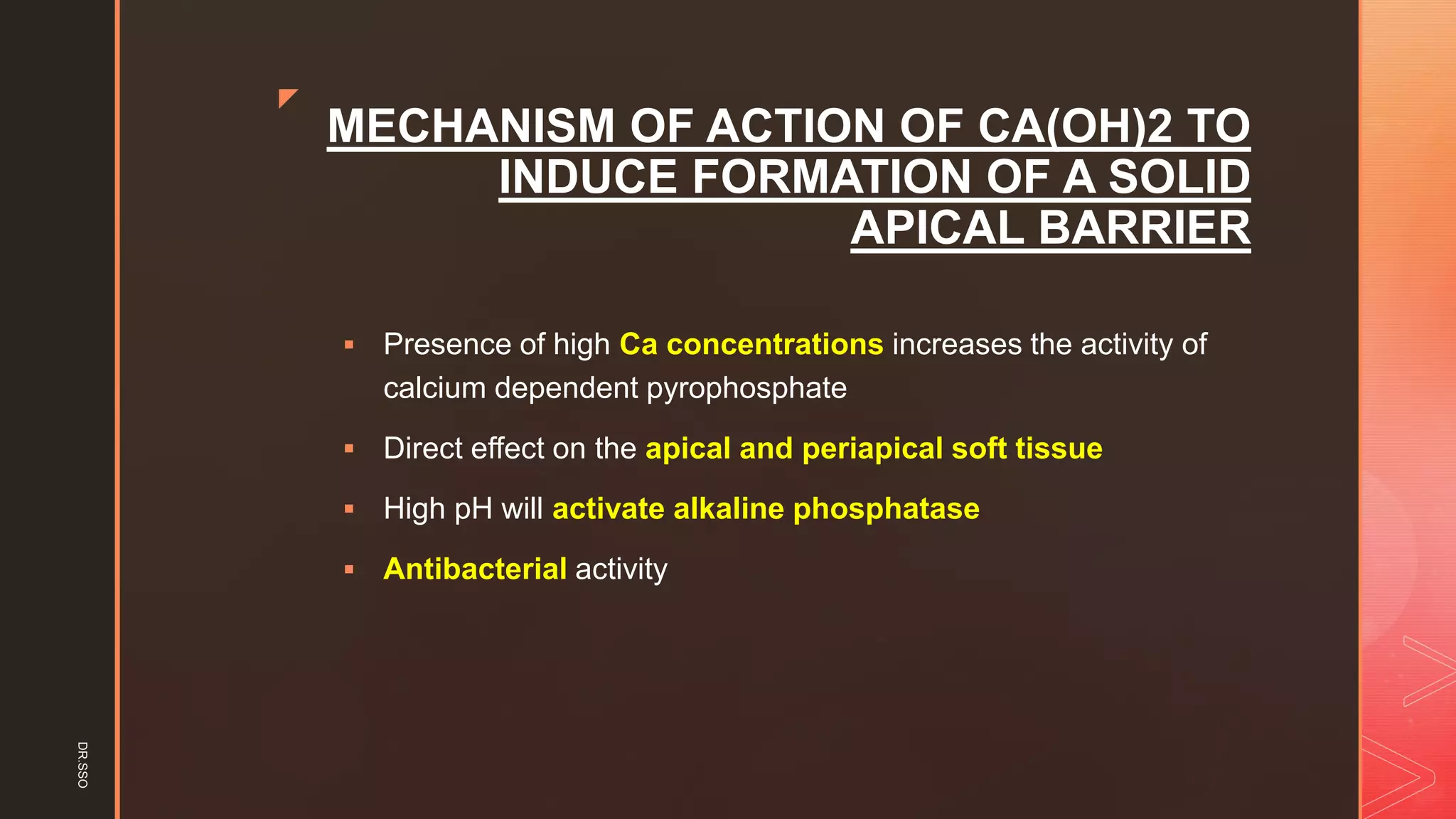 MECHANISM OF ACTION OF CA(OH)2 TO INDUCE FORMATION OF A SOLID APICAL BARRIER

▪ Presence of high Ca concentrations increases the activity of calcium dependent pyrophosphate

▪ Direct effect on the apical and periapical soft tissue

▪ High pH will activate alkaline phosphatase

▪ Antibacterial activity

DR.SSO